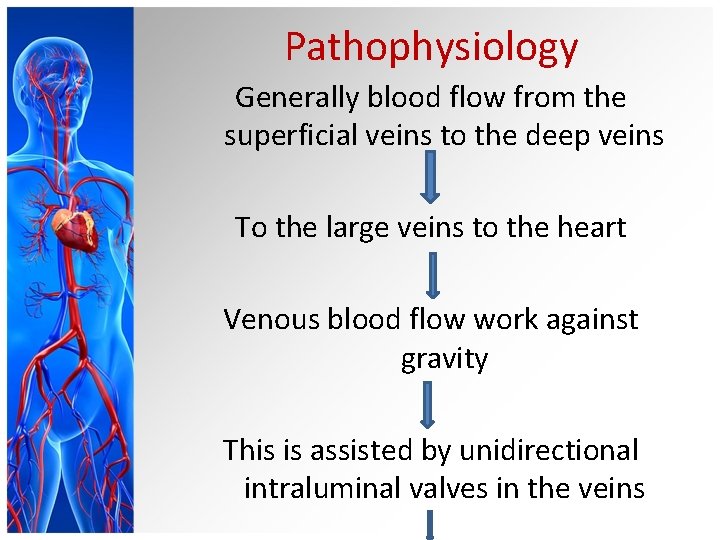 Pathophysiology

Generally blood flow from the superficial veins to the deep veins

To the large veins to the heart

Venous blood flow work against gravity

This is assisted by unidirectional intraluminal valves in the veins